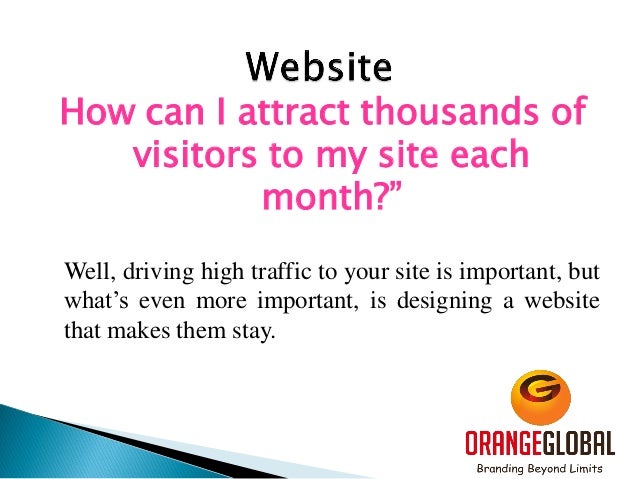 Website
How can I attract thousands of visitors to my site each month?”

Well, driving high traffic to your site is important, but what’s even more important, is designing a website that makes them stay.

G
ORANGEGLOBAL
Branding Beyond Limits